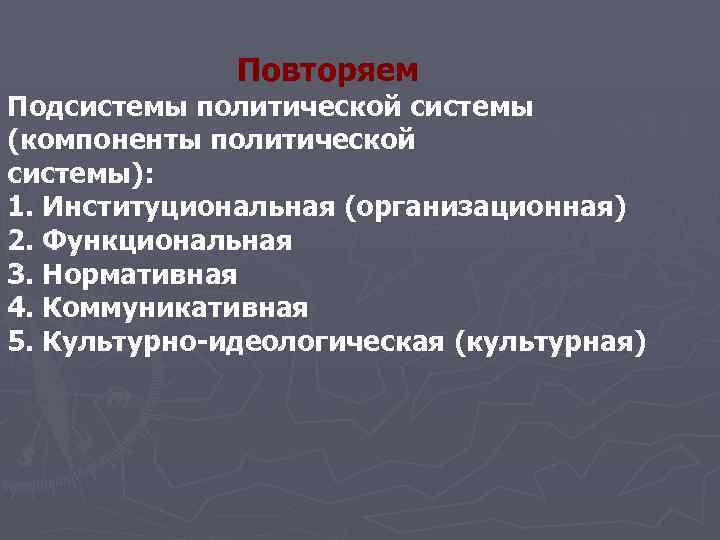 Повторяем

Подсистемы политической системы (компоненты политической системы):

1. Институциональная (организационная)
2. Функциональная
3. Нормативная
4. Коммуникативная
5. Культурно-идеологическая (культурная)